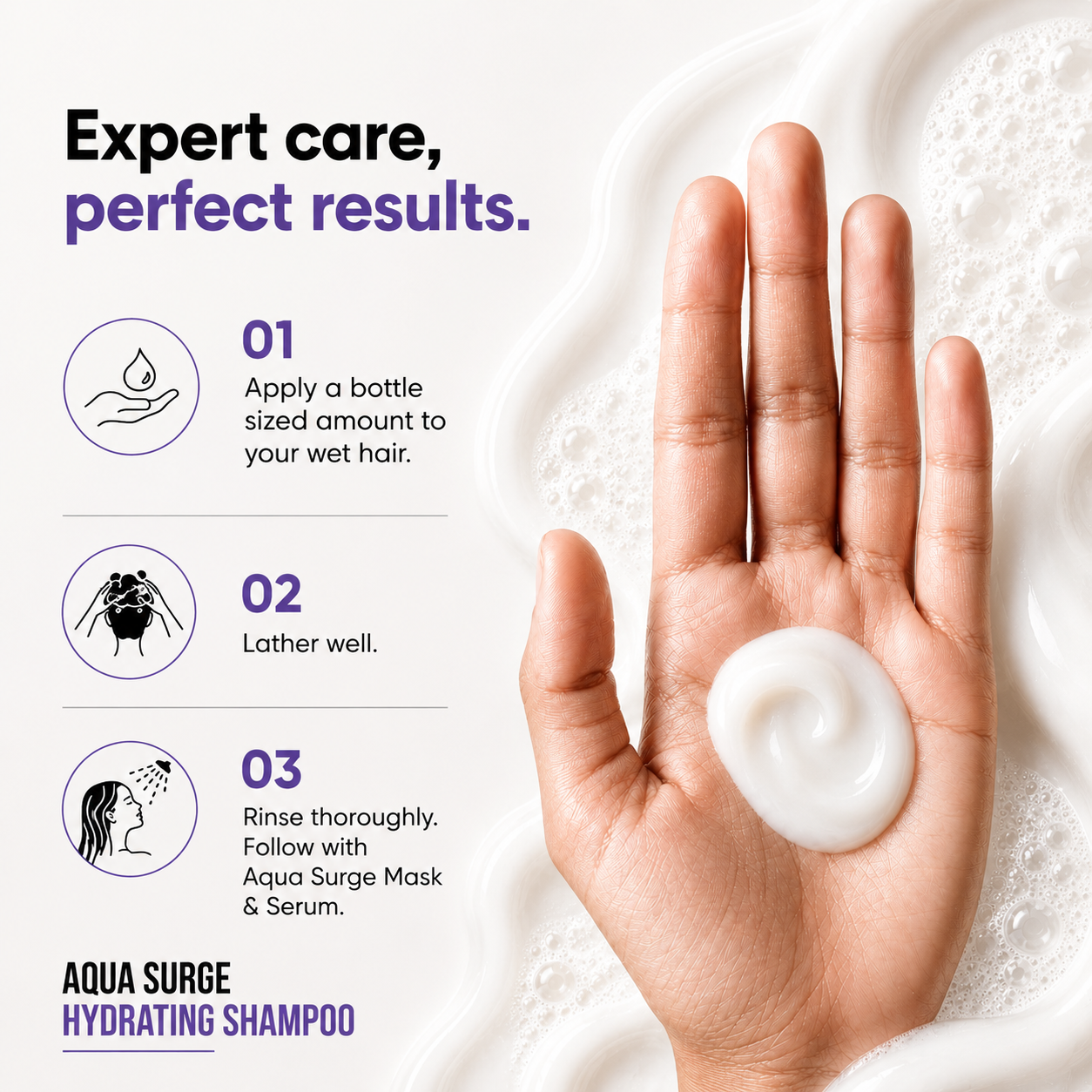 Expert care,
perfect results.

01
Apply a bottle sized amount to your wet hair.

02
Lather well.

03
Rinse thoroughly. Follow with Aqua Surge Mask & Serum.

AQUA SURGE
HYDRATING SHAMPOO